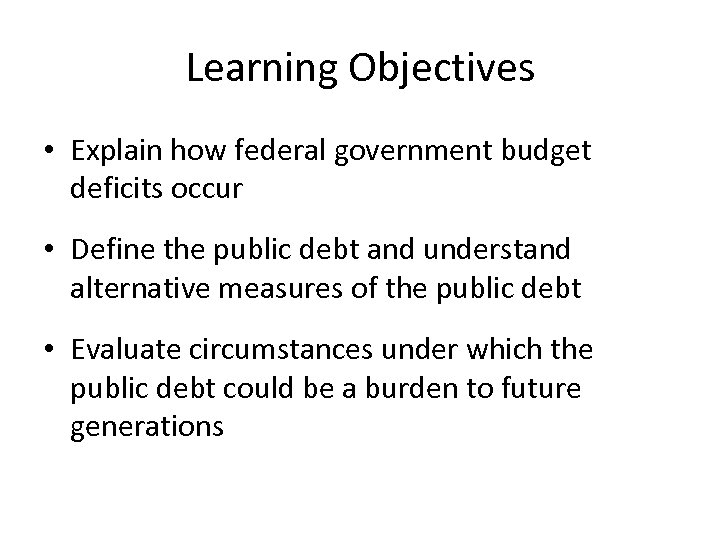 Learning Objectives

• Explain how federal government budget deficits occur

• Define the public debt and understand alternative measures of the public debt

• Evaluate circumstances under which the public debt could be a burden to future generations